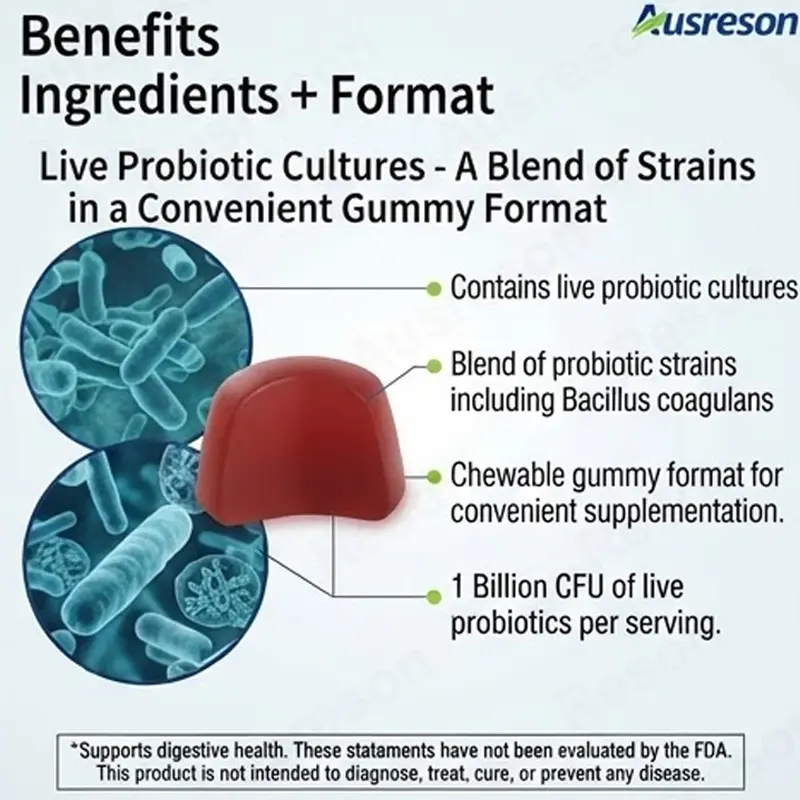 Ausreson

Benefits
Ingredients + Format

Live Probiotic Cultures - A Blend of Strains in a Convenient Gummy Format

Contains live probiotic cultures

Blend of probiotic strains including Bacillus coagulans

Chewable gummy format for convenient supplementation.

1 Billion CFU of live probiotics per serving.

*Supports digestive health. These stataments have not been evaluated by the FDA. This product is not intended to diagnose, treat, cure, or prevent any disease.